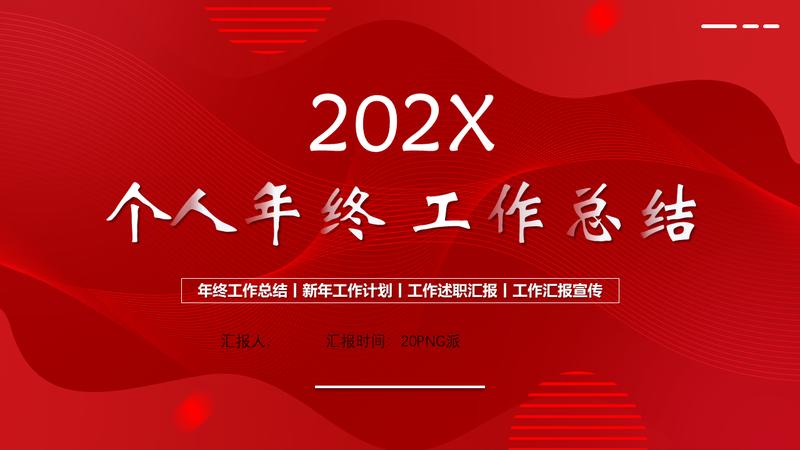 202X

个人年终 工作总结

年终工作总结 | 新年工作计划 | 工作述职汇报 | 工作汇报宣传

汇报人: 汇报时间: 20PNG派